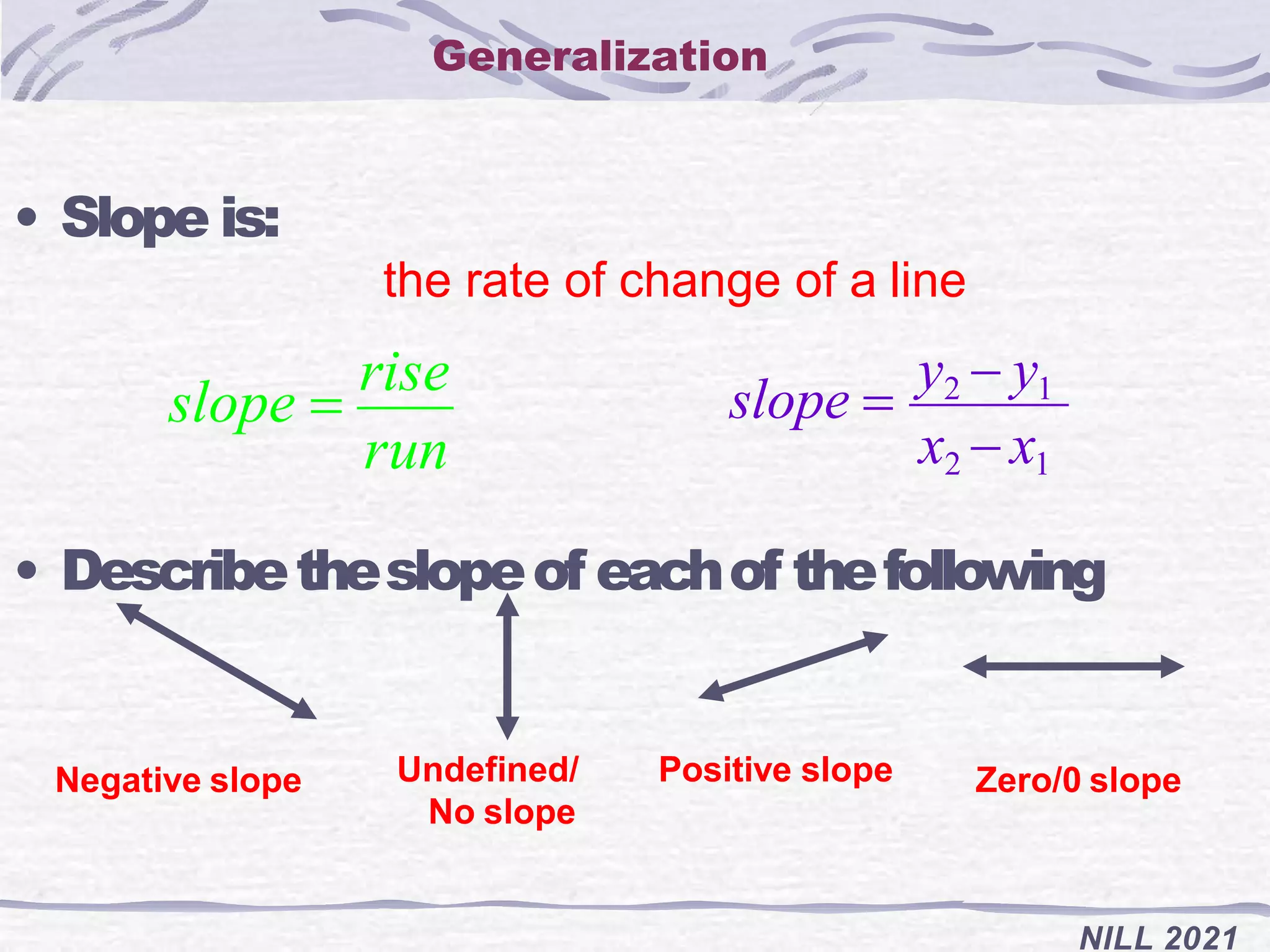 Generalization

• Slope is:

the rate of change of a line

$slope = \frac{rise}{run}$

$slope = \frac{y_2 - y_1}{x_2 - x_1}$

• Describe the slope of each of the following

Negative slope

Undefined/ No slope

Positive slope

Zero/0 slope

NILL 2021